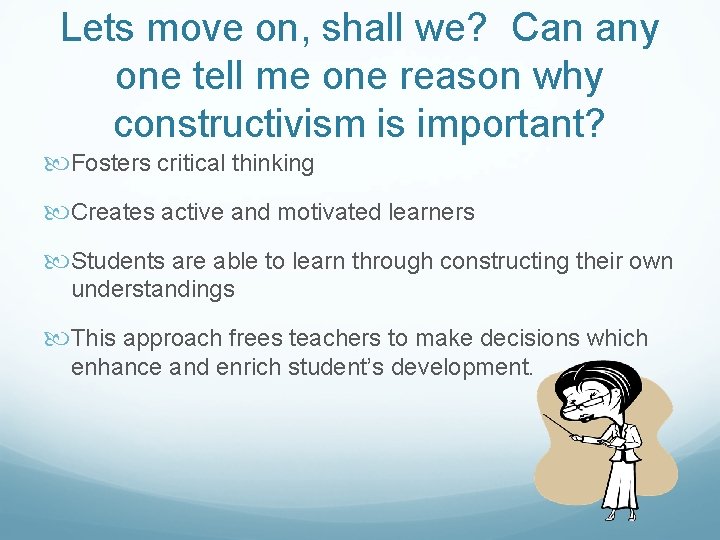 Lets move on, shall we? Can any one tell me one reason why constructivism is important?

Fosters critical thinking

Creates active and motivated learners

Students are able to learn through constructing their own understandings

This approach frees teachers to make decisions which enhance and enrich student's development.